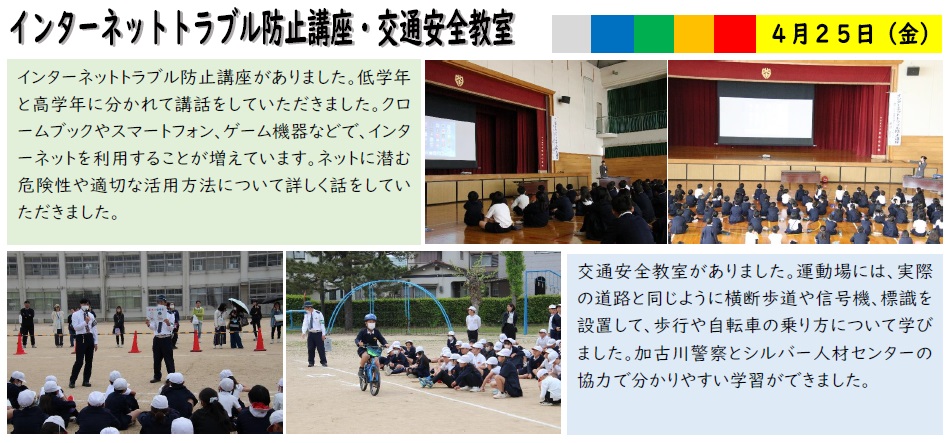 インターネットトラブル防止講座・交通安全教室

4月25日（金）

インターネットトラブル防止講座がありました。低学年と高学年に分かれて講話をしていただきました。クロームブックやスマートフォン、ゲーム機器などで、インターネットを利用することが増えています。ネットに潜む危険性や適切な活用方法について詳しく話をしていただきました。

交通安全教室がありました。運動場には、実際の道路と同じように横断歩道や信号機、標識を設置して、歩行や自転車の乗り方について学びました。加古川警察とシルバー人材センターの協力で分かりやすい学習ができました。